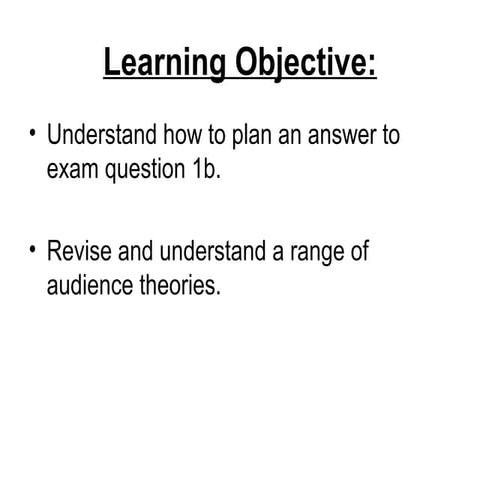 Learning Objective:

• Understand how to plan an answer to exam question 1b.

• Revise and understand a range of audience theories.